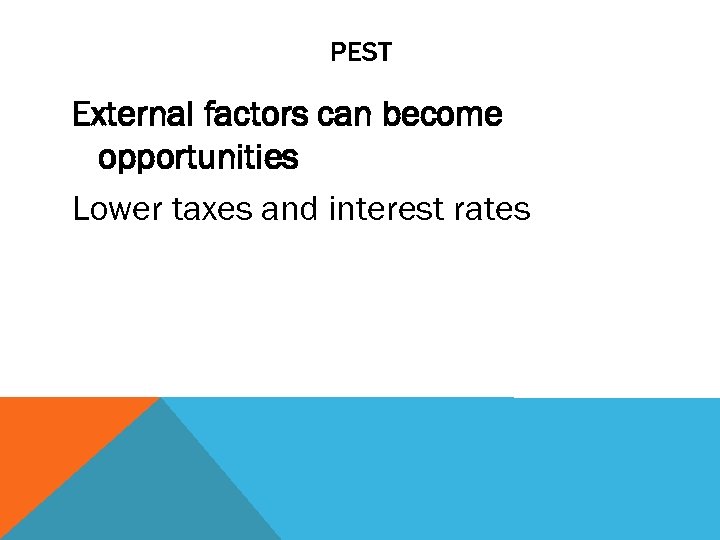 PEST

External factors can become opportunities

Lower taxes and interest rates